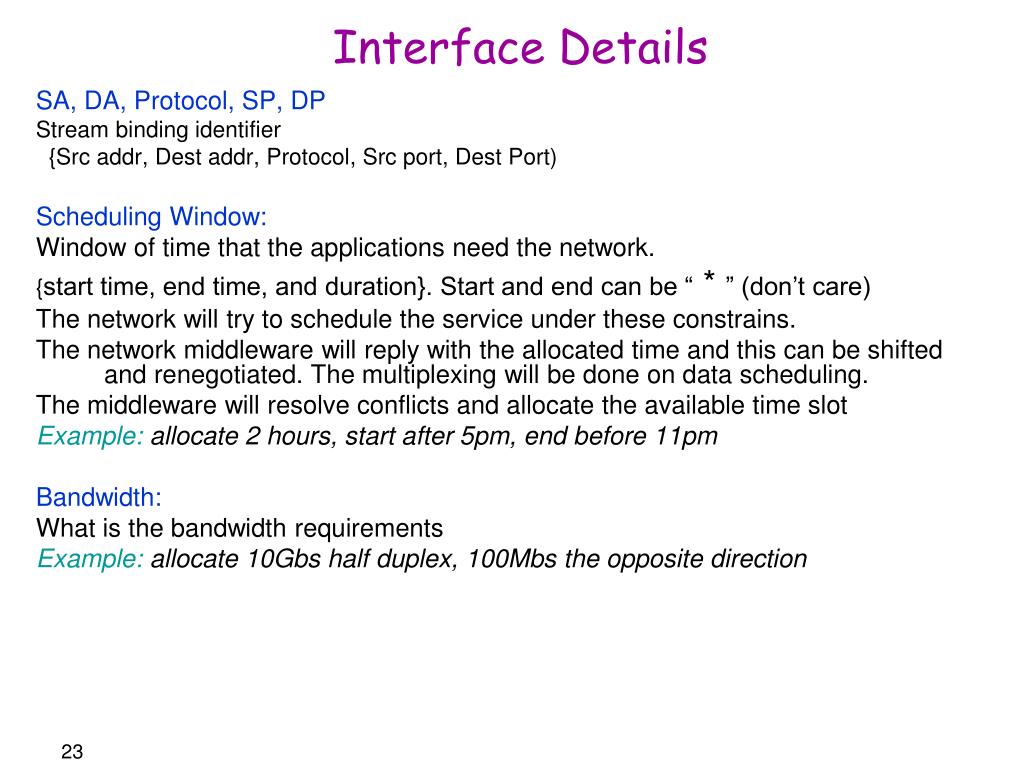 Interface Details

SA, DA, Protocol, SP, DP
Stream binding identifier
{Src addr, Dest addr, Protocol, Src port, Dest Port)

Scheduling Window:
Window of time that the applications need the network.
{start time, end time, and duration}. Start and end can be “ * ” (don’t care)
The network will try to schedule the service under these constrains.
The network middleware will reply with the allocated time and this can be shifted and renegotiated. The multiplexing will be done on data scheduling.
The middleware will resolve conflicts and allocate the available time slot
Example: allocate 2 hours, start after 5pm, end before 11pm

Bandwidth:
What is the bandwidth requirements
Example: allocate 10Gbs half duplex, 100Mbs the opposite direction

23